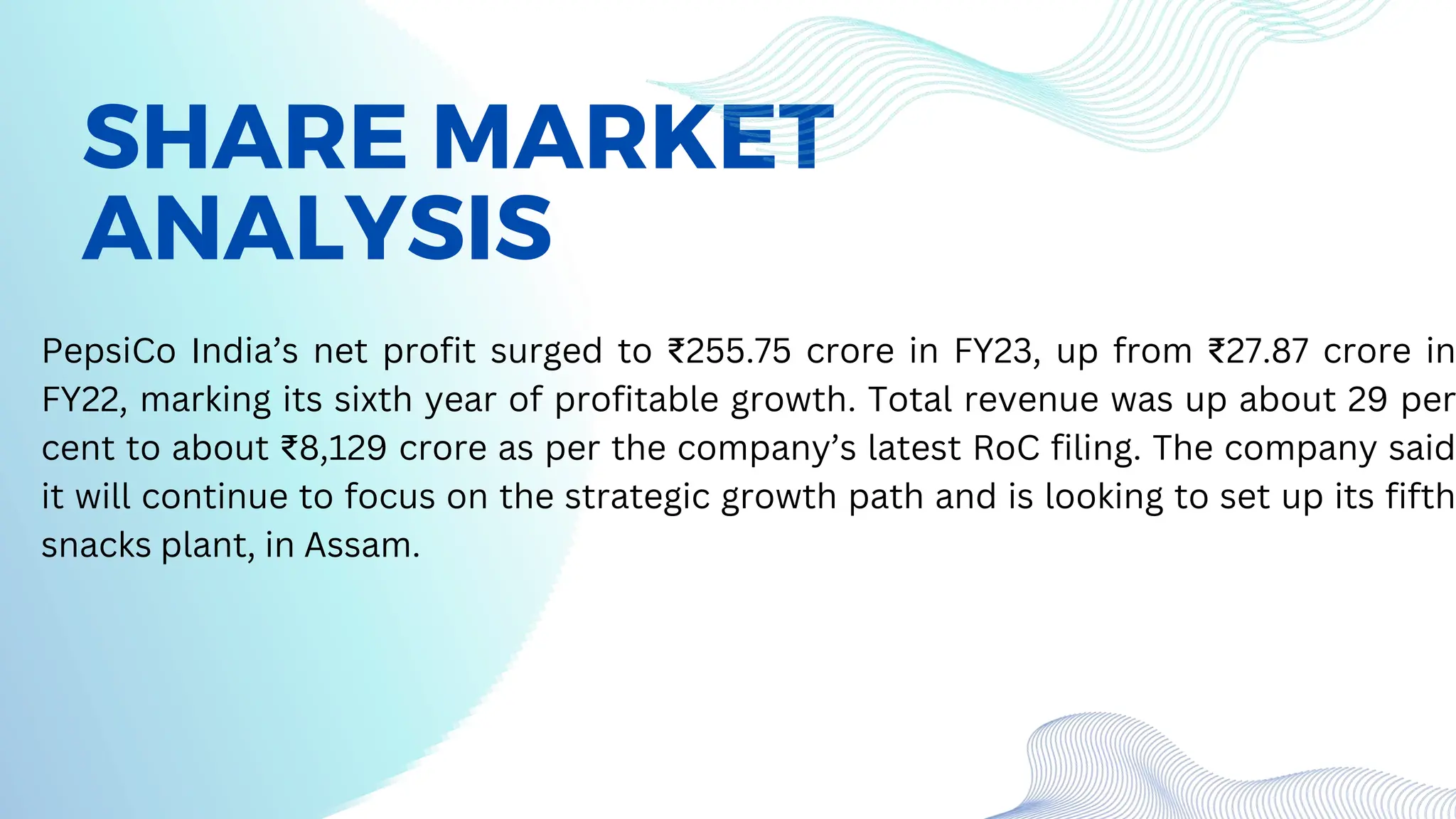 SHARE MARKET ANALYSIS

PepsiCo India’s net profit surged to ₹255.75 crore in FY23, up from ₹27.87 crore in FY22, marking its sixth year of profitable growth. Total revenue was up about 29 per cent to about ₹8,129 crore as per the company’s latest RoC filing. The company said it will continue to focus on the strategic growth path and is looking to set up its fifth snacks plant, in Assam.